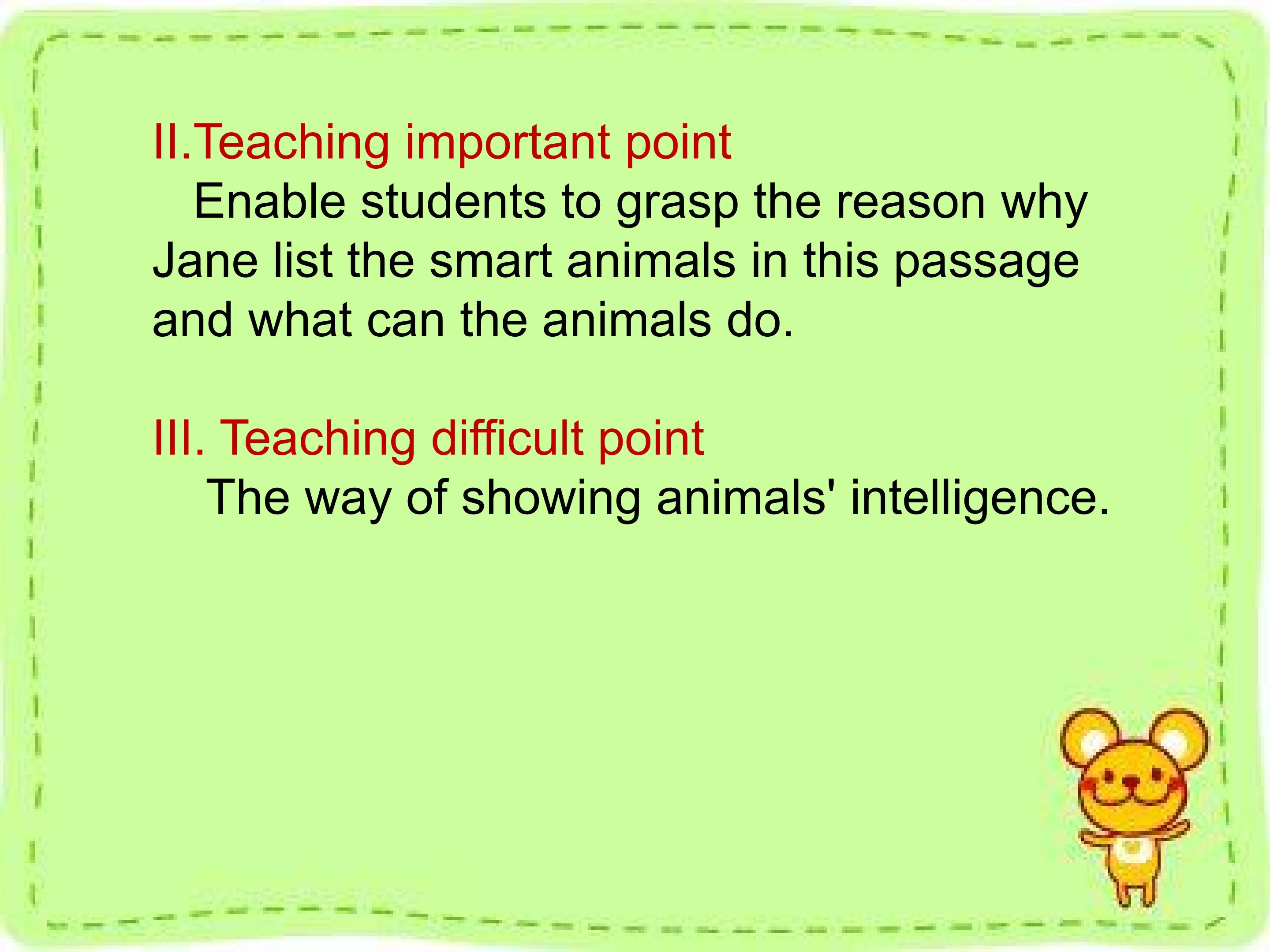 II.Teaching important point

Enable students to grasp the reason why Jane list the smart animals in this passage and what can the animals do.

III. Teaching difficult point

The way of showing animals' intelligence.